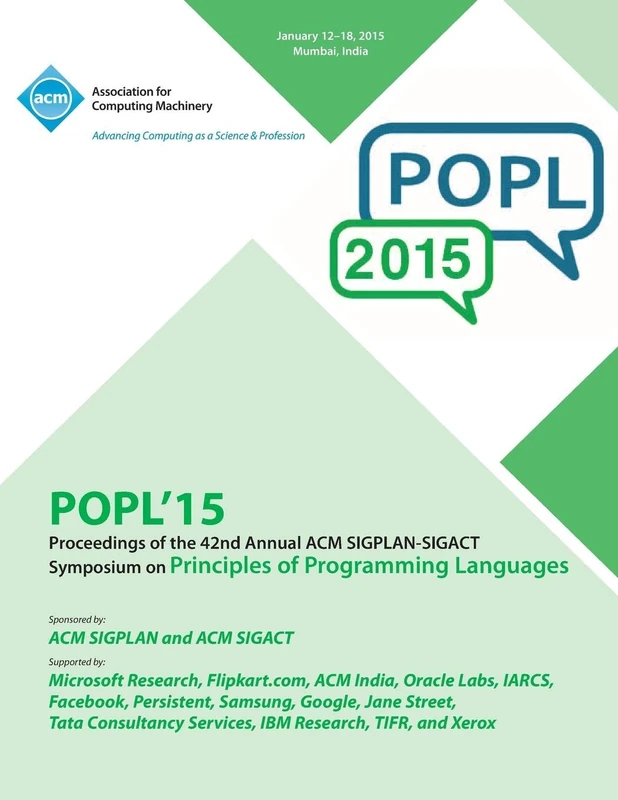 January 12–18, 2015
Mumbai, India

acm
Association for Computing Machinery
Advancing Computing as a Science & Profession

POPL
2015

POPL'15
Proceedings of the 42nd Annual ACM SIGPLAN-SIGACT Symposium on Principles of Programming Languages

Sponsored by:
ACM SIGPLAN and ACM SIGACT

Supported by:
Microsoft Research, Flipkart.com, ACM India, Oracle Labs, IARCS, Facebook, Persistent, Samsung, Google, Jane Street, Tata Consultancy Services, IBM Research, TIFR, and Xerox